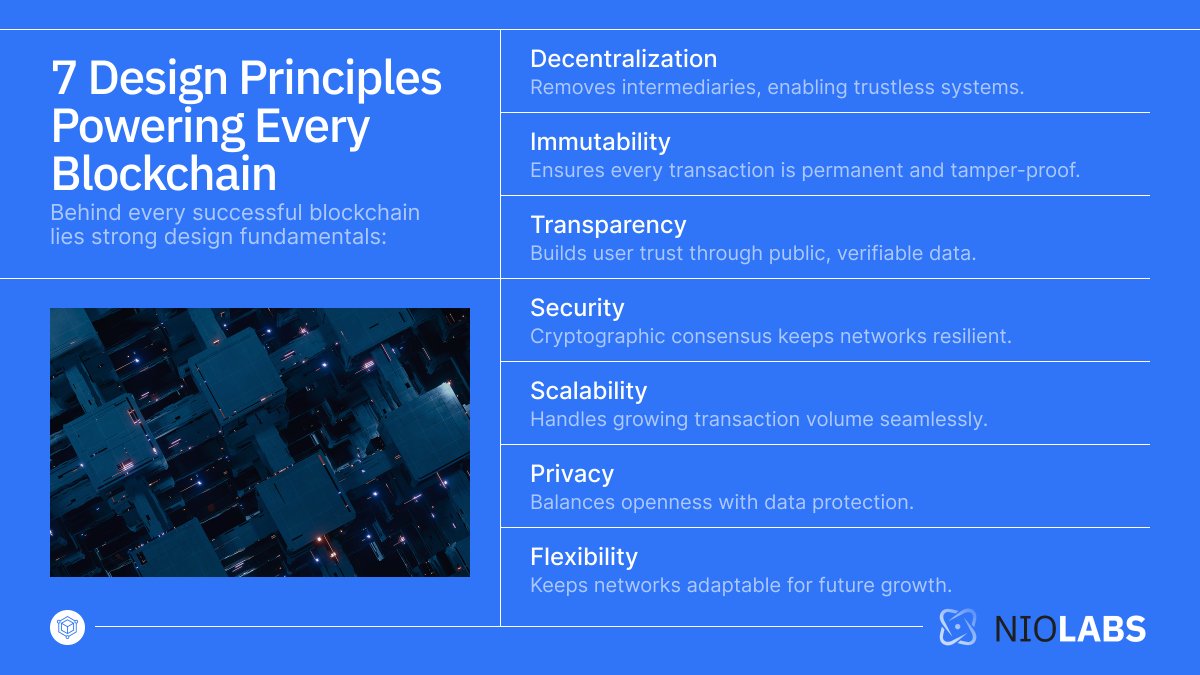 7 Design Principles Powering Every Blockchain

Behind every successful blockchain lies strong design fundamentals:

Decentralization
Removes intermediaries, enabling trustless systems.

Immutability
Ensures every transaction is permanent and tamper-proof.

Transparency
Builds user trust through public, verifiable data.

Security
Cryptographic consensus keeps networks resilient.

Scalability
Handles growing transaction volume seamlessly.

Privacy
Balances openness with data protection.

Flexibility
Keeps networks adaptable for future growth.

NIOLABS